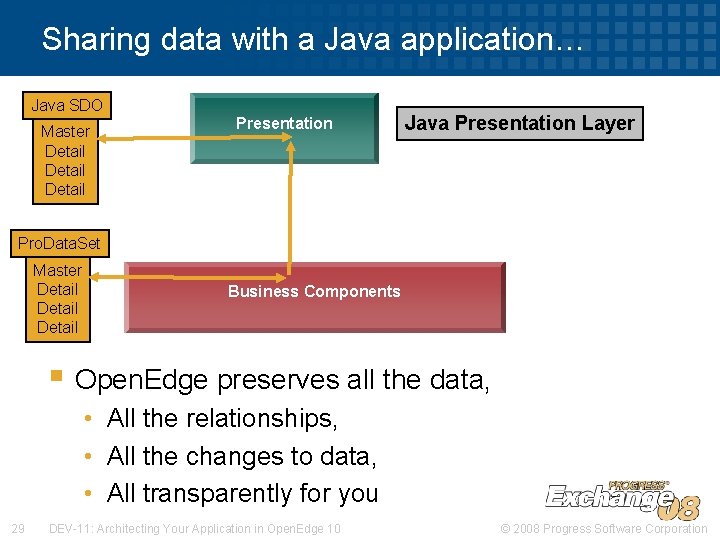 Sharing data with a Java application…

Java SDO
Master
Detail
Detail
Detail

Presentation

Java Presentation Layer

ProDataSet
Master
Detail
Detail
Detail

Business Components

▪ OpenEdge preserves all the data,
• All the relationships,
• All the changes to data,
• All transparently for you

PROGRESS Exchange 08

29 DEV-11: Architecting Your Application in OpenEdge 10 © 2008 Progress Software Corporation